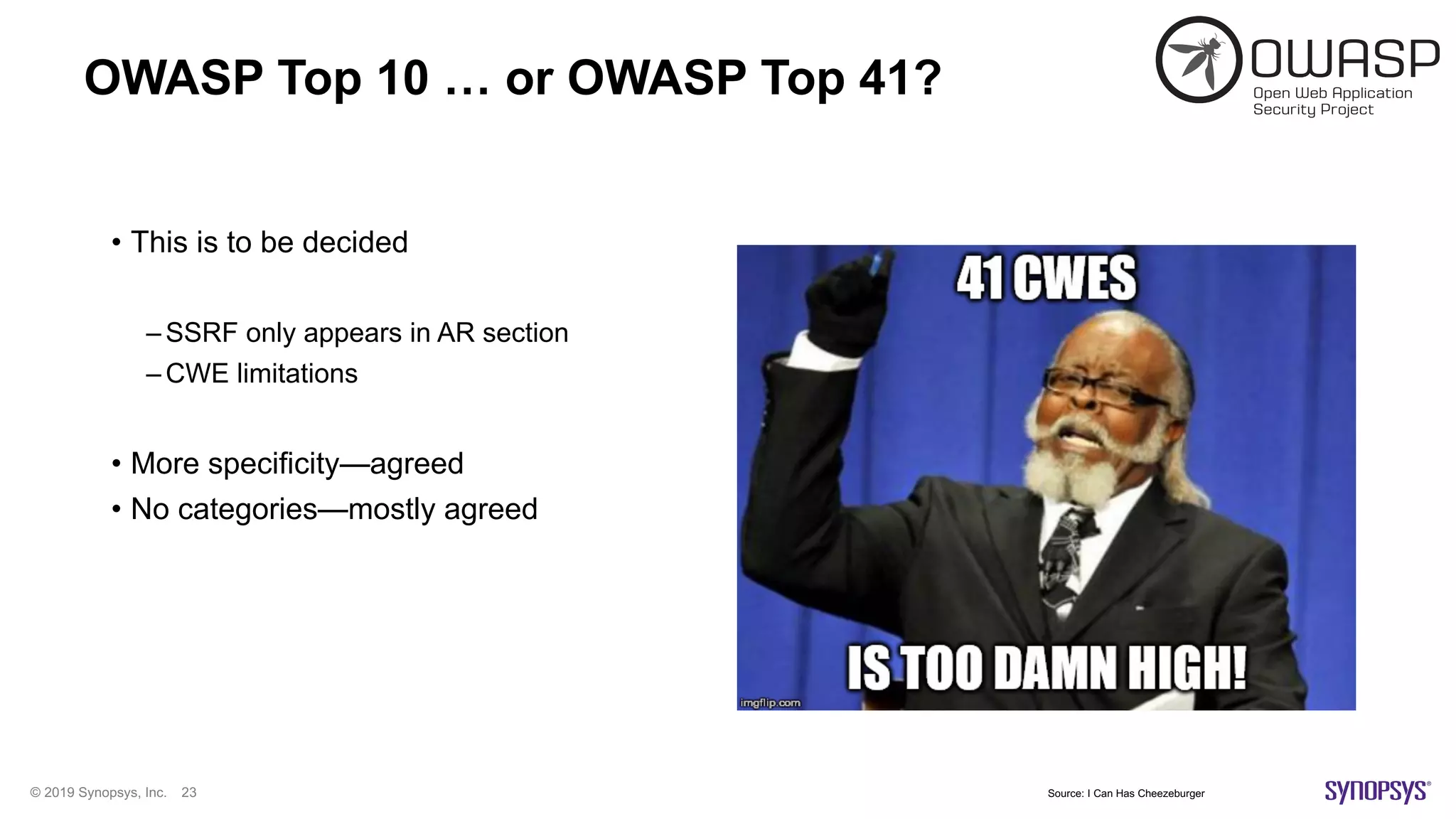 OWASP Top 10 … or OWASP Top 41?

OWASP
Open Web Application Security Project

• This is to be decided

– SSRF only appears in AR section
– CWE limitations

• More specificity—agreed
• No categories—mostly agreed

41 CWES
IS TOO DAMN HIGH!
imgflip.com

© 2019 Synopsys, Inc. 23

Source: I Can Has Cheezeburger

SYNOPSYS®